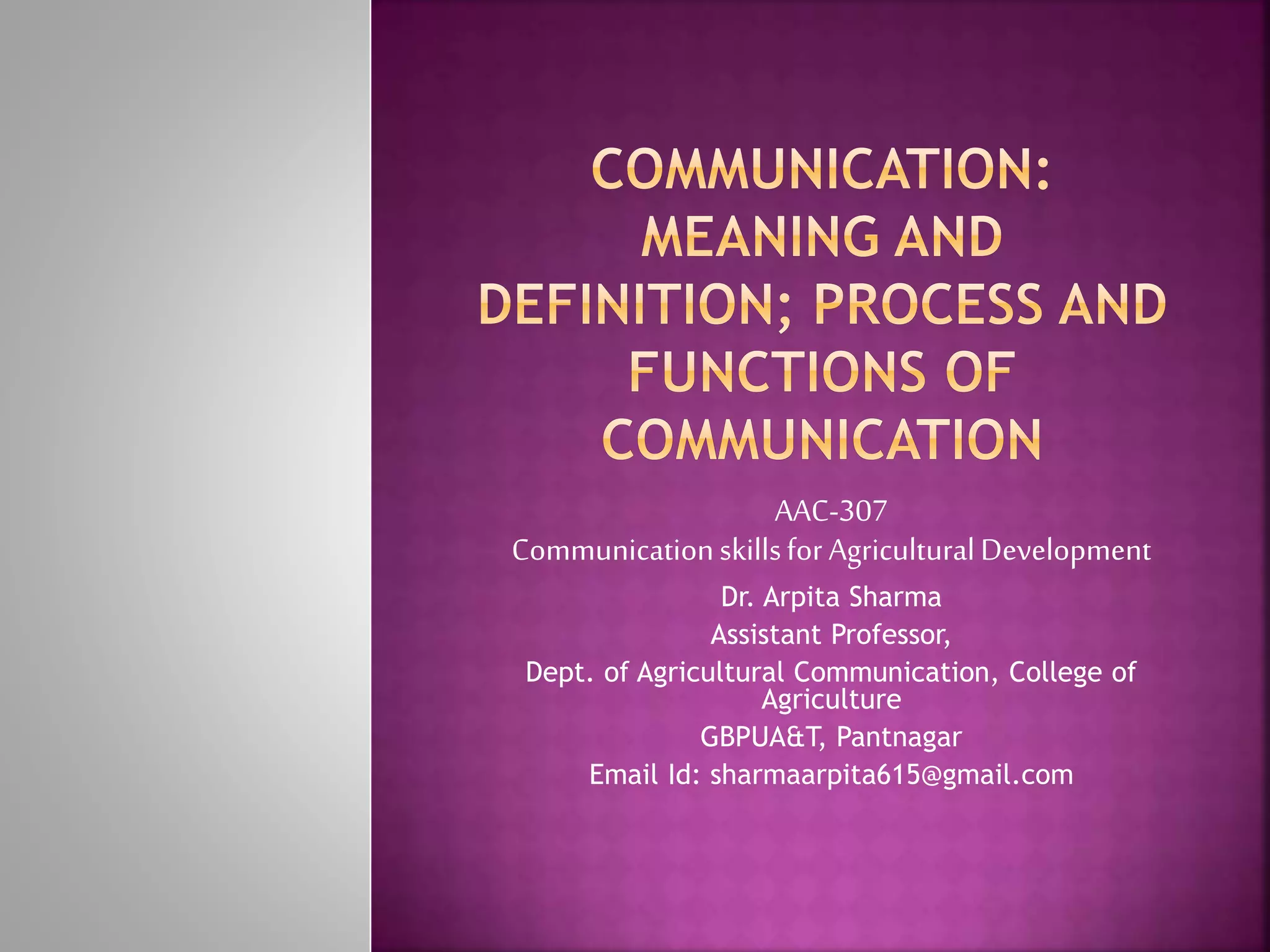 COMMUNICATION: MEANING AND DEFINITION; PROCESS AND FUNCTIONS OF COMMUNICATION

AAC-307
Communication skills for Agricultural Development

Dr. Arpita Sharma
Assistant Professor,
Dept. of Agricultural Communication, College of Agriculture
GBPUA&T, Pantnagar
Email Id: sharmaarpita615@gmail.com